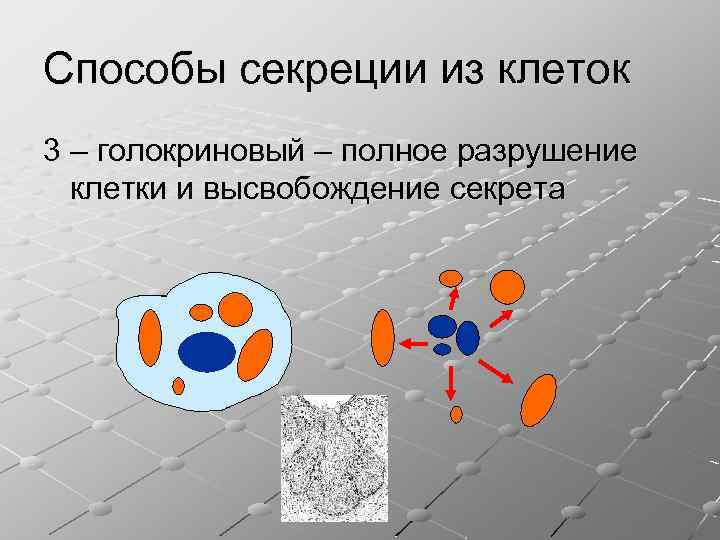 Способы секреции из клеток

3 – голокриновый – полное разрушение клетки и высвобождение секрета